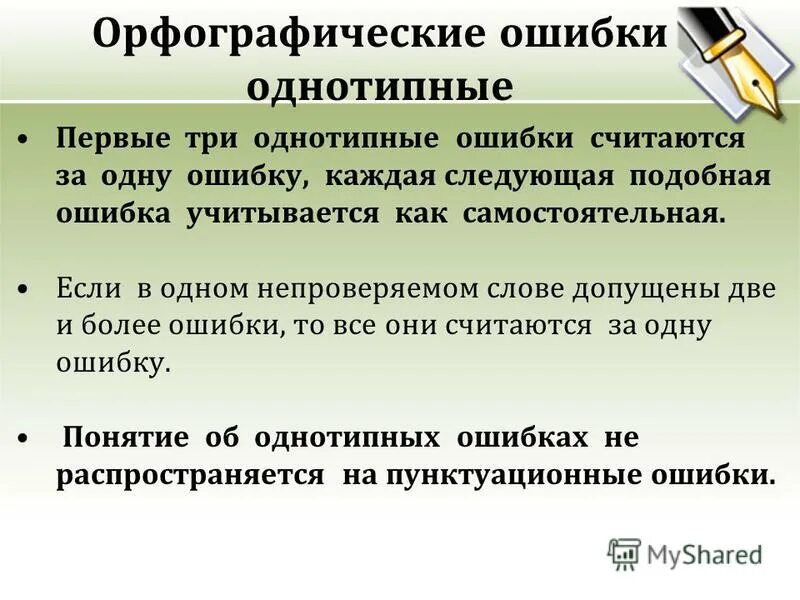 Орфографические ошибки однотипные

• Первые три однотипные ошибки считаются за одну ошибку, каждая следующая подобная ошибка учитывается как самостоятельная.

• Если в одном непроверяемом слове допущены две и более ошибки, то все они считаются за одну ошибку.

• Понятие об однотипных ошибках не распространяется на пунктуационные ошибки.

MyShared